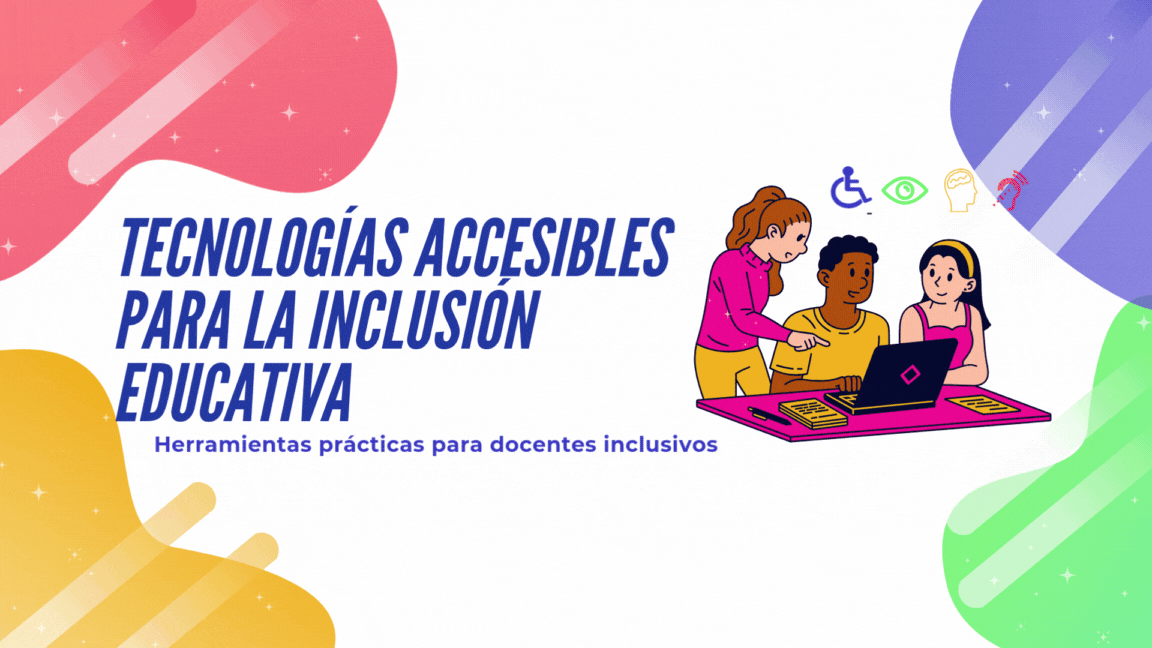 TECNOLOGÍAS ACCESIBLES PARA LA INCLUSIÓN EDUCATIVA

Herramientas prácticas para docentes inclusivos